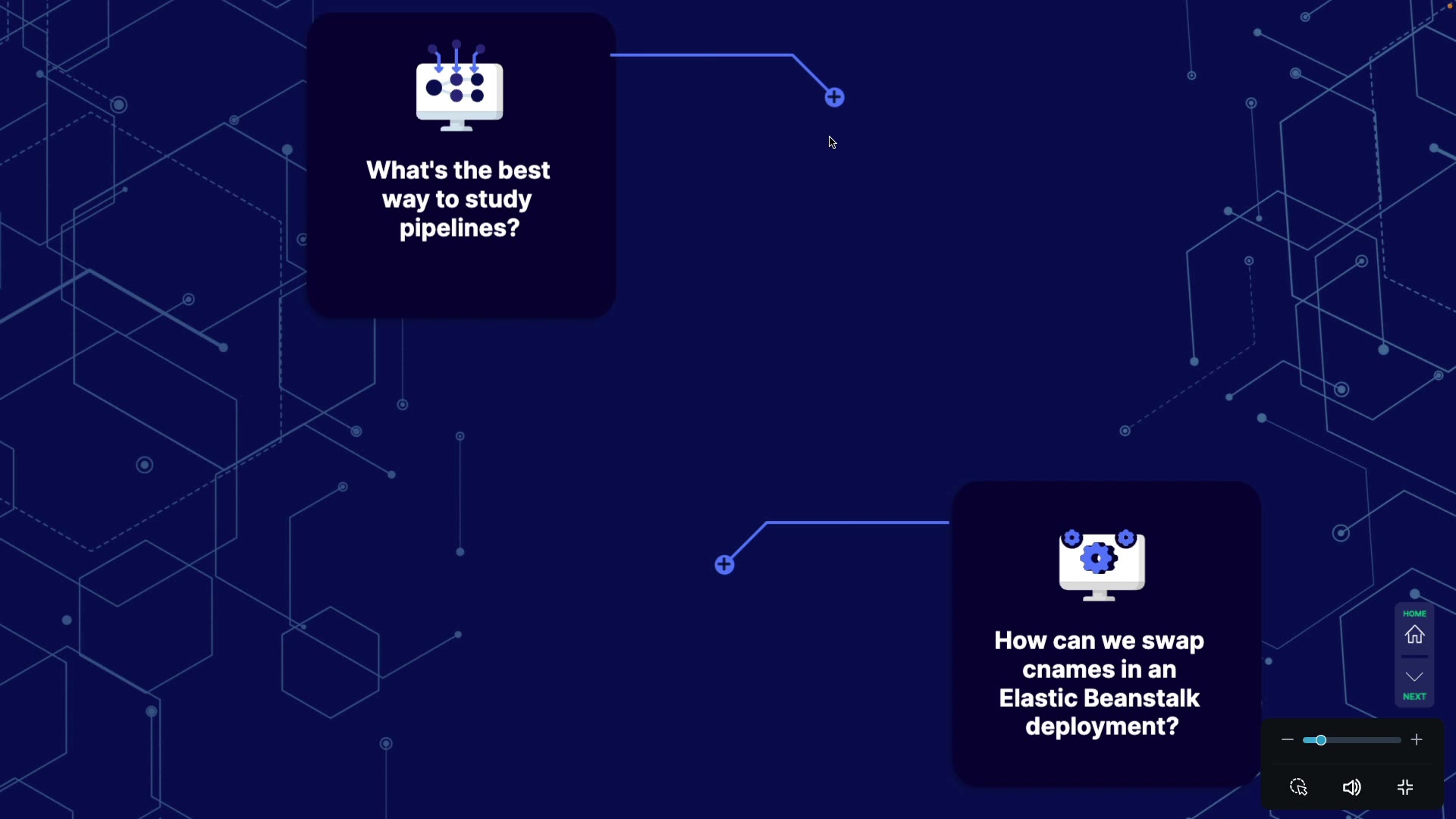 What's the best way to study pipelines?

How can we swap cnames in an Elastic Beanstalk deployment?

HOME

NEXT